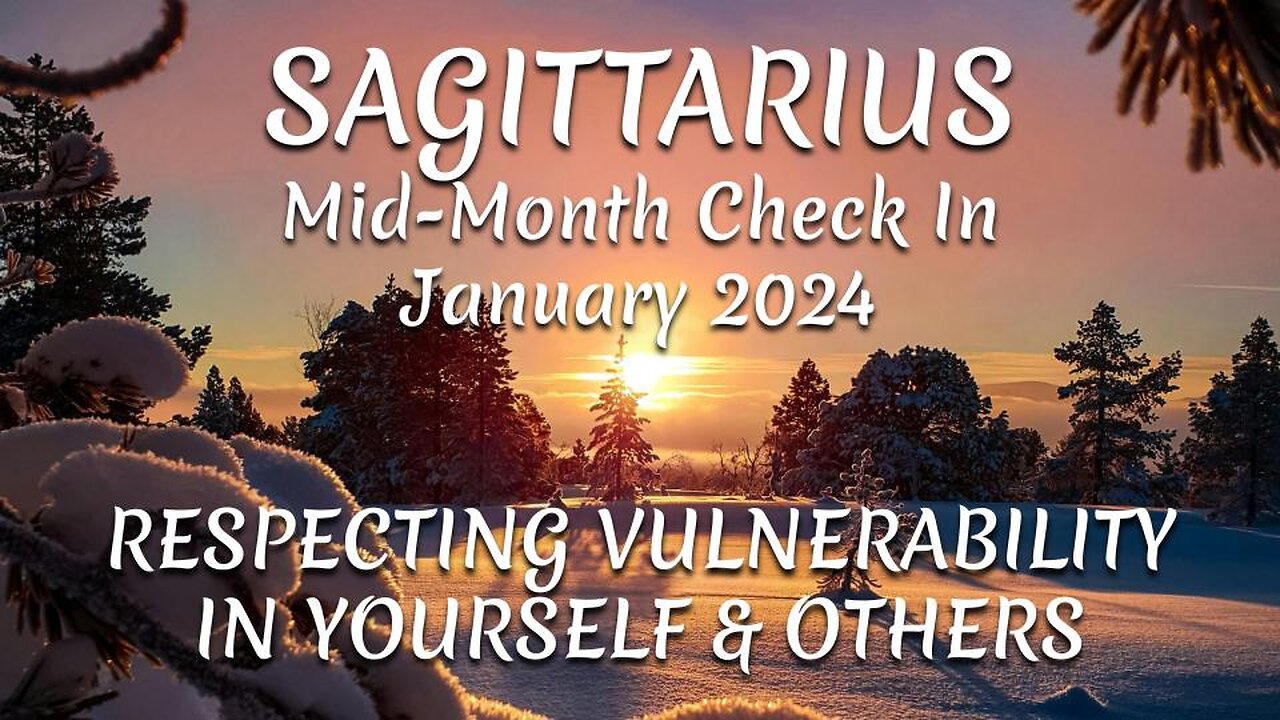 SAGITTARIUS
Mid-Month Check In
January 2024

RESPECTING VULNERABILITY IN YOURSELF & OTHERS